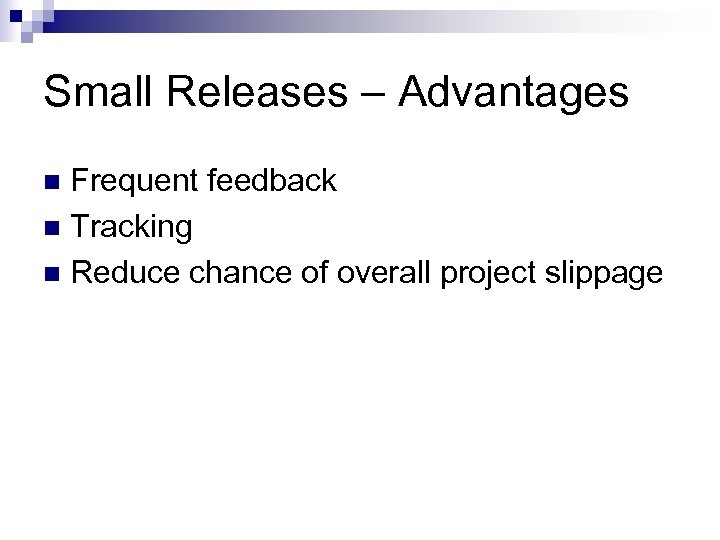 Small Releases – Advantages

- Frequent feedback
- Tracking
- Reduce chance of overall project slippage